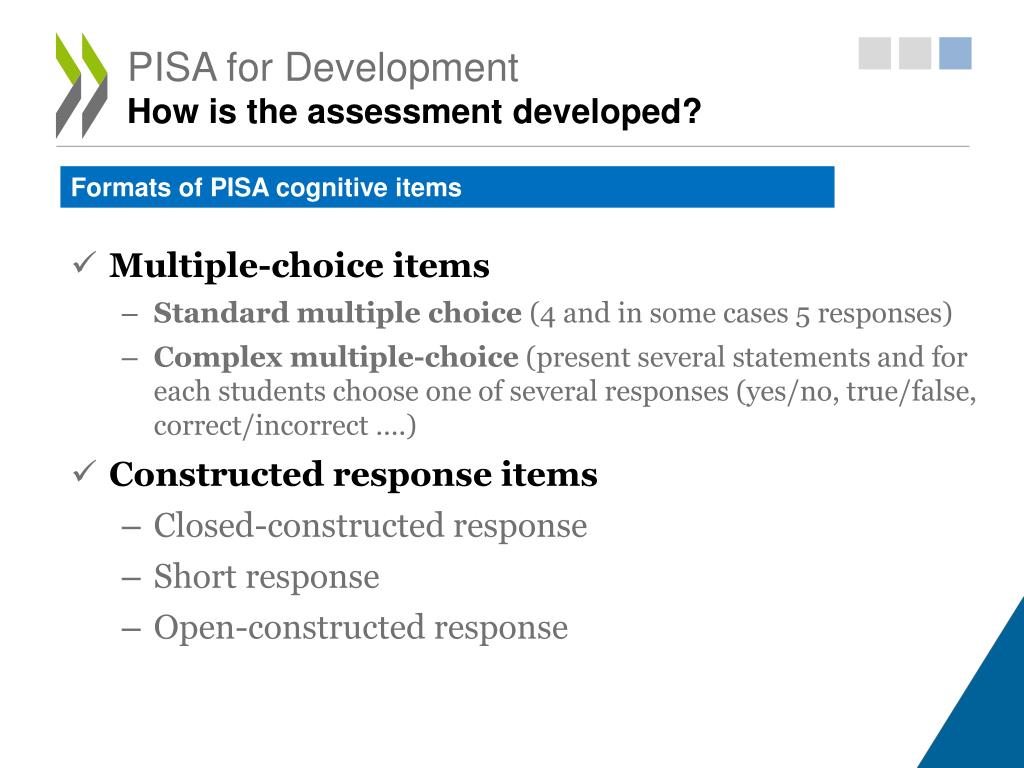 PISA for Development
How is the assessment developed?

Formats of PISA cognitive items

✓ Multiple-choice items
– Standard multiple choice (4 and in some cases 5 responses)
– Complex multiple-choice (present several statements and for each students choose one of several responses (yes/no, true/false, correct/incorrect ....)

✓ Constructed response items
– Closed-constructed response
– Short response
– Open-constructed response